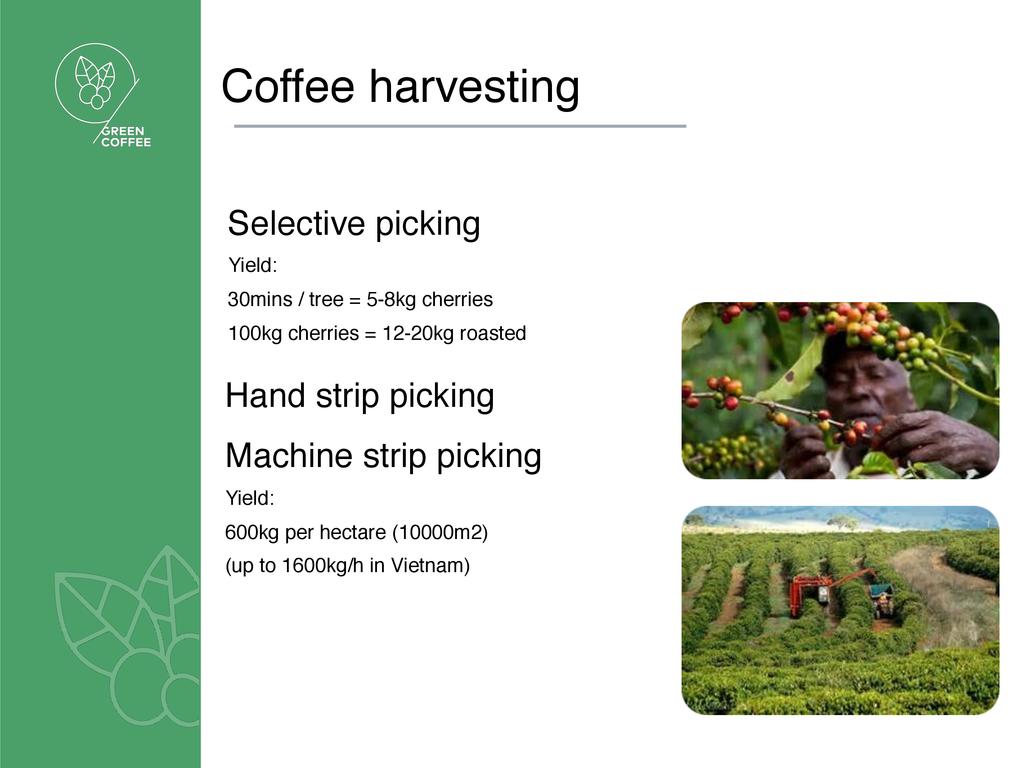 GREEN COFFEE

Coffee harvesting

Selective picking

Yield:

30mins / tree = 5-8kg cherries

100kg cherries = 12-20kg roasted

Hand strip picking

Machine strip picking

Yield:

600kg per hectare (10000m2)

(up to 1600kg/h in Vietnam)